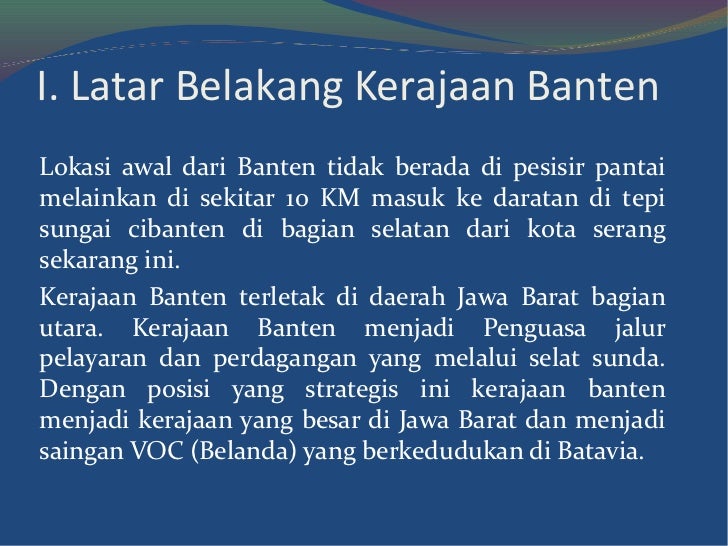 I. Latar Belakang Kerajaan Banten

Lokasi awal dari Banten tidak berada di pesisir pantai melainkan di sekitar 10 KM masuk ke daratan di tepi sungai cibanten di bagian selatan dari kota serang sekarang ini.

Kerajaan Banten terletak di daerah Jawa Barat bagian utara. Kerajaan Banten menjadi Penguasa jalur pelayaran dan perdagangan yang melalui selat sunda. Dengan posisi yang strategis ini kerajaan banten menjadi kerajaan yang besar di Jawa Barat dan menjadi saingan VOC (Belanda) yang berkedudukan di Batavia.